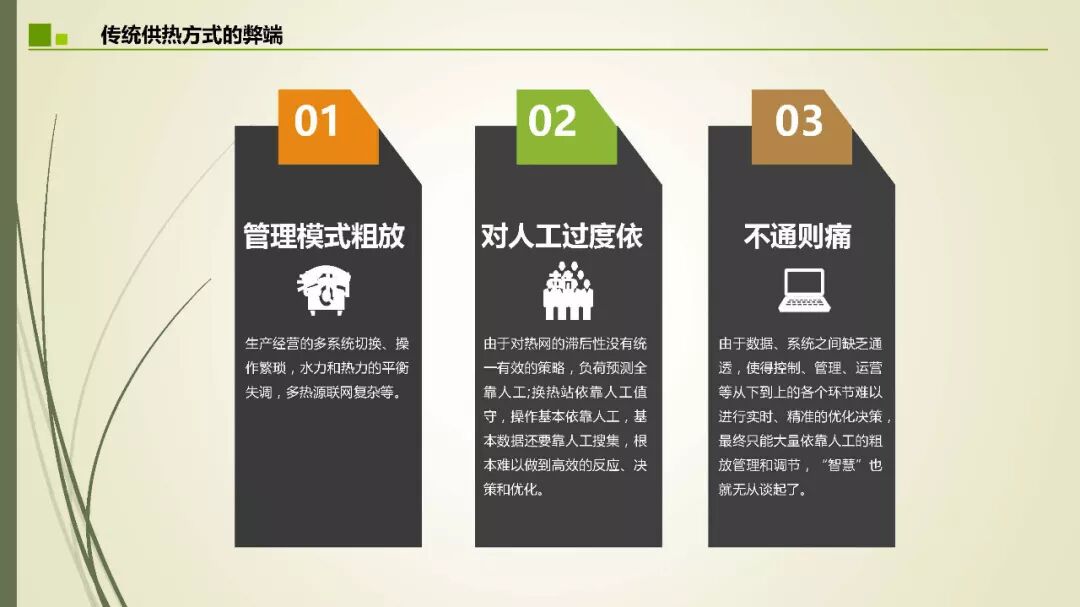 传统供热方式的弊端

01

管理模式粗放

生产经营的多系统切换、操作繁琐，水力和热力的平衡失调，多热源联网复杂等。

02

对人工过度依

由于对热网的滞后性没有统一有效的策略，负荷预测全靠人工;换热站依靠人工值守，操作基本依靠人工，基本数据还要靠人工搜集，根本难以做到高效的反应、决策和优化。

03

不通则痛

由于数据、系统之间缺乏通透，使得控制、管理、运营等从下到上的各个环节难以进行实时、精准的优化决策，最终只能大量依靠人工的粗放管理和调节，“智慧”也就无从谈起了。